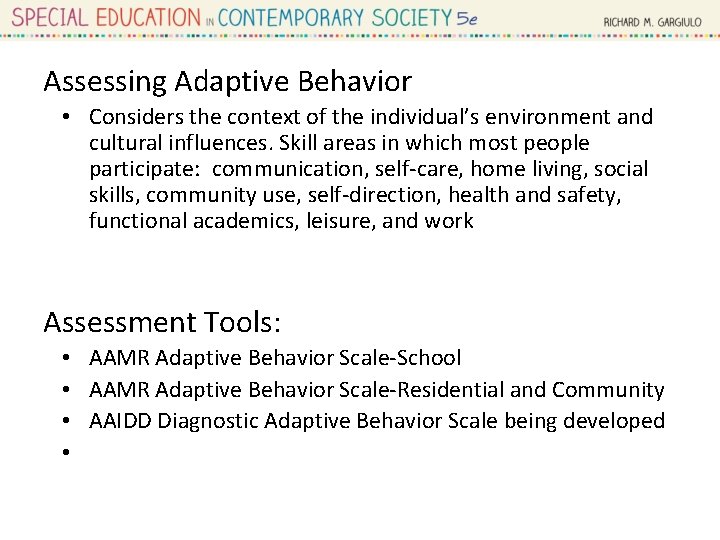 SPECIAL EDUCATION IN CONTEMPORARY SOCIETY 5e RICHARD M. GARGIULO

Assessing Adaptive Behavior

• Considers the context of the individual's environment and cultural influences. Skill areas in which most people participate: communication, self-care, home living, social skills, community use, self-direction, health and safety, functional academics, leisure, and work

Assessment Tools:

• AAMR Adaptive Behavior Scale-School
• AAMR Adaptive Behavior Scale-Residential and Community
• AAIDD Diagnostic Adaptive Behavior Scale being developed
•